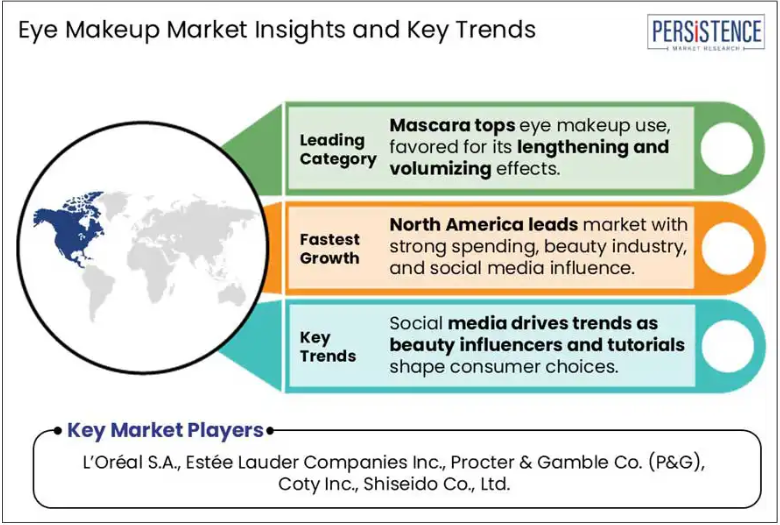 Eye Makeup Market Insights and Key Trends

PERSISTENCE
MARKET RESEARCH

Leading Category

Mascara tops eye makeup use, favored for its lengthening and volumizing effects.

Fastest Growth

North America leads market with strong spending, beauty industry, and social media influence.

Key Trends

Social media drives trends as beauty influencers and tutorials shape consumer choices.

Key Market Players

L'Oréal S.A., Estée Lauder Companies Inc., Procter & Gamble Co. (P&G), Coty Inc., Shiseido Co., Ltd.